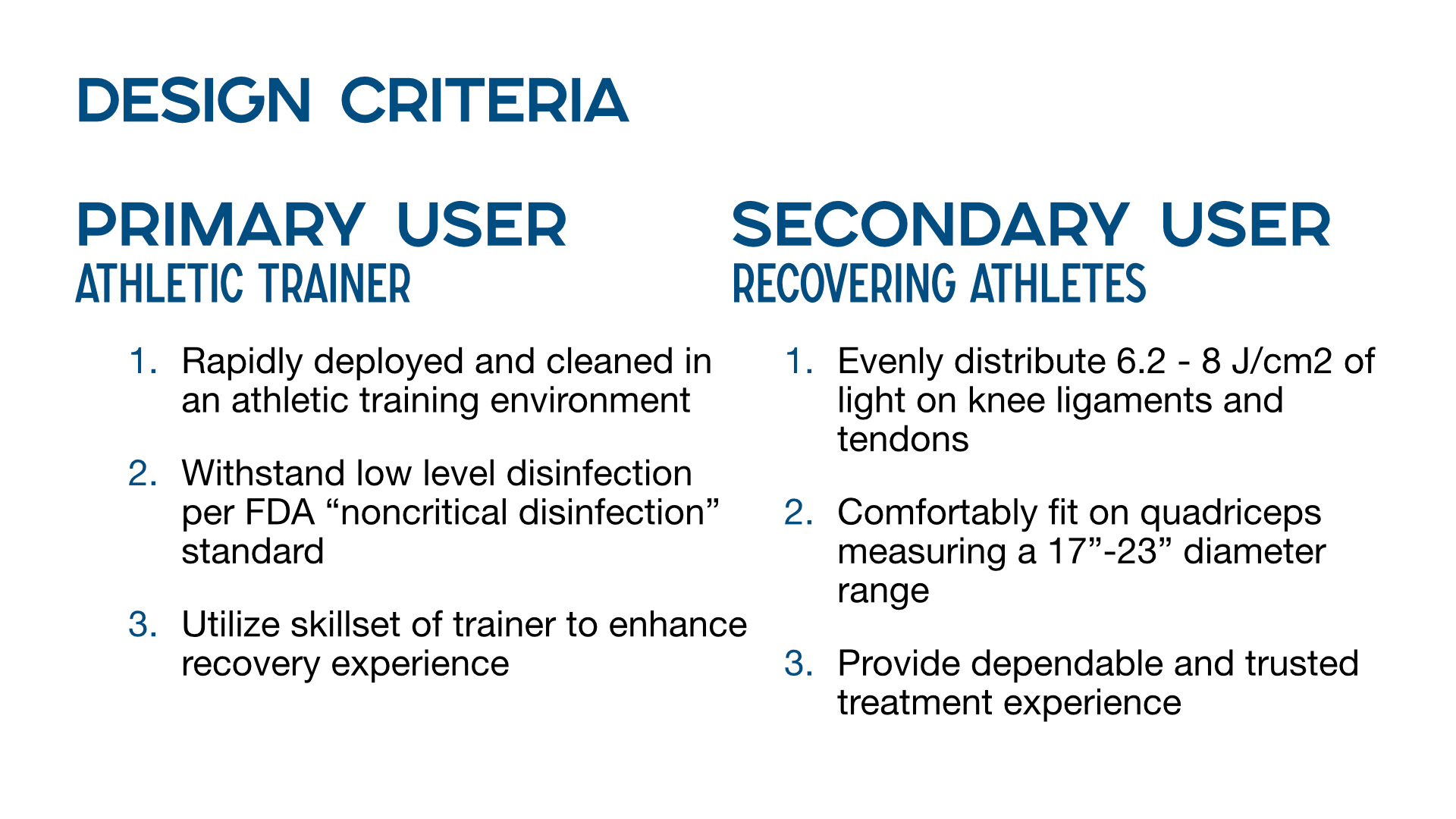 DESIGN CRITERIA

PRIMARY USER
ATHLETIC TRAINER

1. Rapidly deployed and cleaned in an athletic training environment

2. Withstand low level disinfection per FDA “noncritical disinfection” standard

3. Utilize skillset of trainer to enhance recovery experience

SECONDARY USER
RECOVERING ATHLETES

1. Evenly distribute 6.2 - 8 J/cm2 of light on knee ligaments and tendons

2. Comfortably fit on quadriceps measuring a 17”-23” diameter range

3. Provide dependable and trusted treatment experience